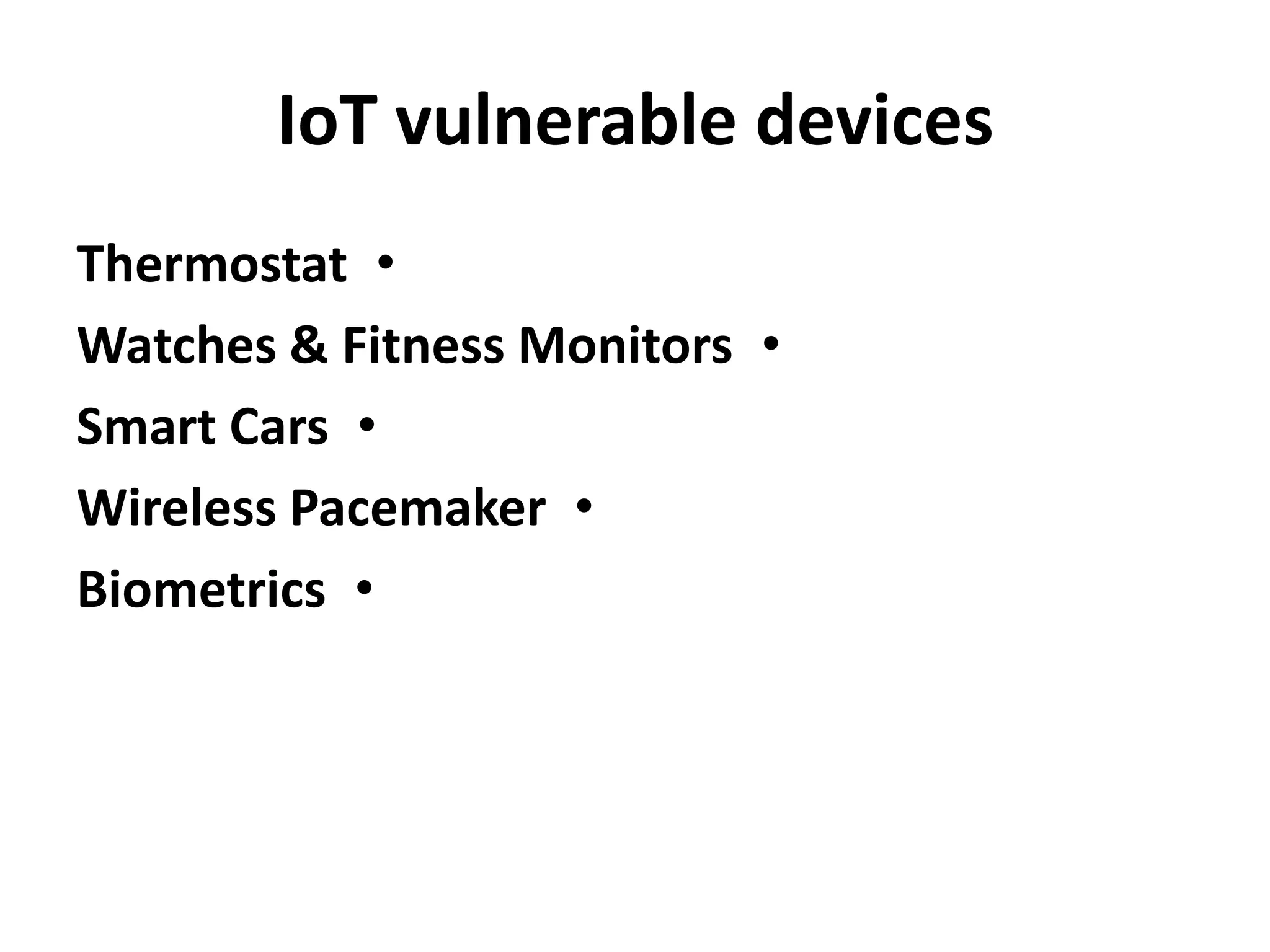 IoT vulnerable devices

Thermostat •

Watches & Fitness Monitors •

Smart Cars •

Wireless Pacemaker •

Biometrics •